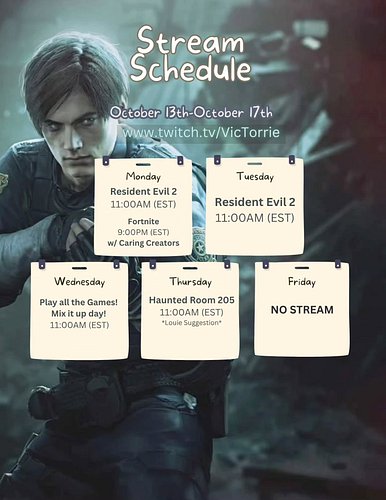 Stream Schedule

October 13th-October 17th

www.twitch.tv/VicTorrie

Monday

Resident Evil 2
11:00AM (EST)

Fortnite
9:00PM (EST)
w/ Caring Creators

Tuesday

Resident Evil 2
11:00AM (EST)

Wednesday

Play all the Games!
Mix it up day!
11:00AM (EST)

Thursday

Haunted Room 205
11:00AM (EST)
*Louie Suggestion*

Friday

NO STREAM